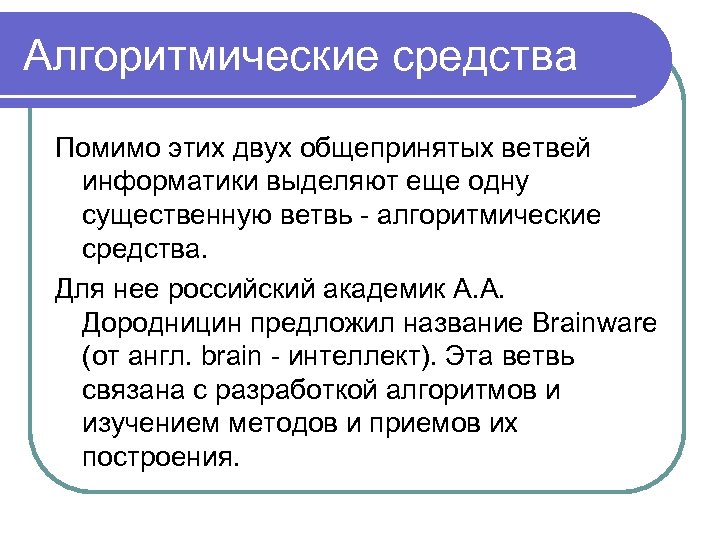 Алгоритмические средства

Помимо этих двух общепринятых ветвей информатики выделяют еще одну существенную ветвь - алгоритмические средства.

Для нее российский академик А.А. Дородницин предложил название Brainware (от англ. brain - интеллект). Эта ветвь связана с разработкой алгоритмов и изучением методов и приемов их построения.